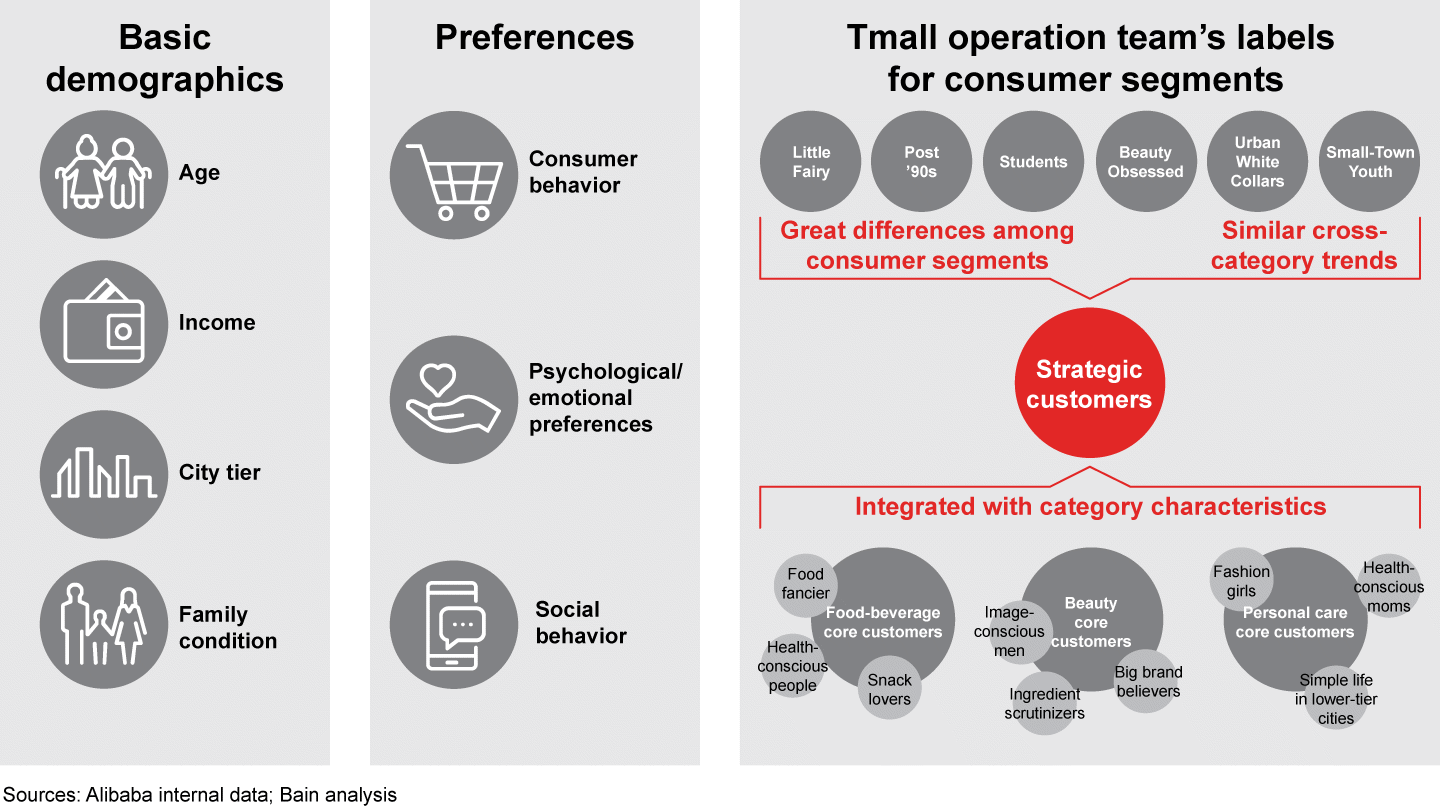 Basic demographics

Age

Income

City tier

Family condition

Preferences

Consumer behavior

Psychological/ emotional preferences

Social behavior

Tmall operation team's labels for consumer segments

Little Fairy

Post '90s

Students

Beauty Obsessed

Urban White Collars

Small-Town Youth

Great differences among consumer segments

Similar cross-category trends

Strategic customers

Integrated with category characteristics

Food fancier

Food-beverage core customers

Health-conscious people

Snack lovers

Image-conscious men

Beauty core customers

Ingredient scrutinizers

Big brand believers

Fashion girls

Personal care core customers

Health-conscious moms

Simple life in lower-tier cities

Sources: Alibaba internal data; Bain analysis